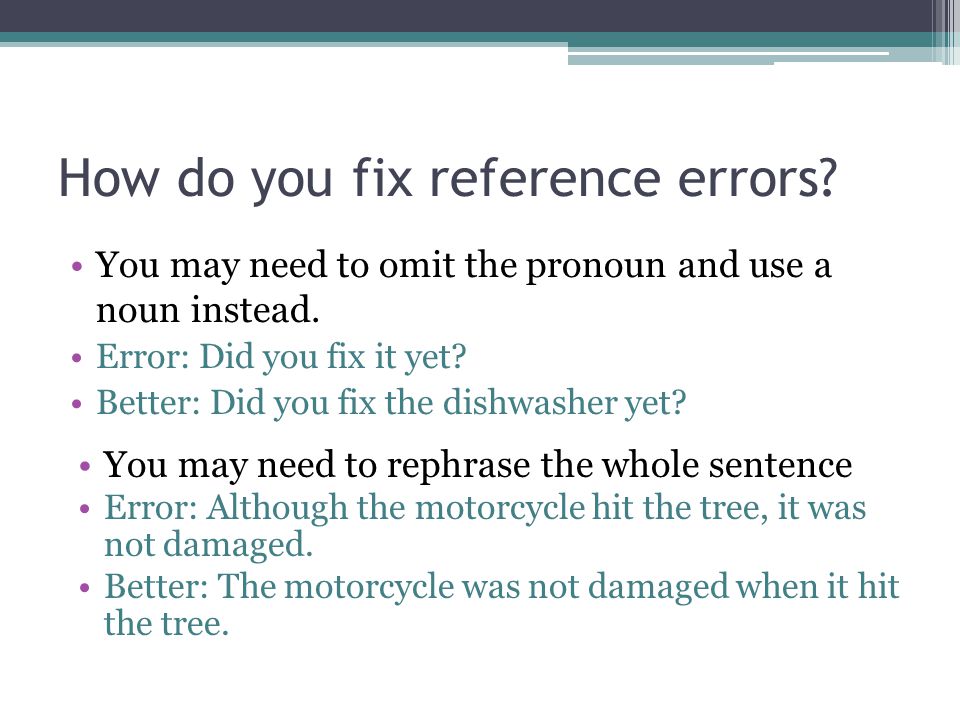 How do you fix reference errors?

• You may need to omit the pronoun and use a noun instead.
• Error: Did you fix it yet?
• Better: Did you fix the dishwasher yet?

• You may need to rephrase the whole sentence
• Error: Although the motorcycle hit the tree, it was not damaged.
• Better: The motorcycle was not damaged when it hit the tree.